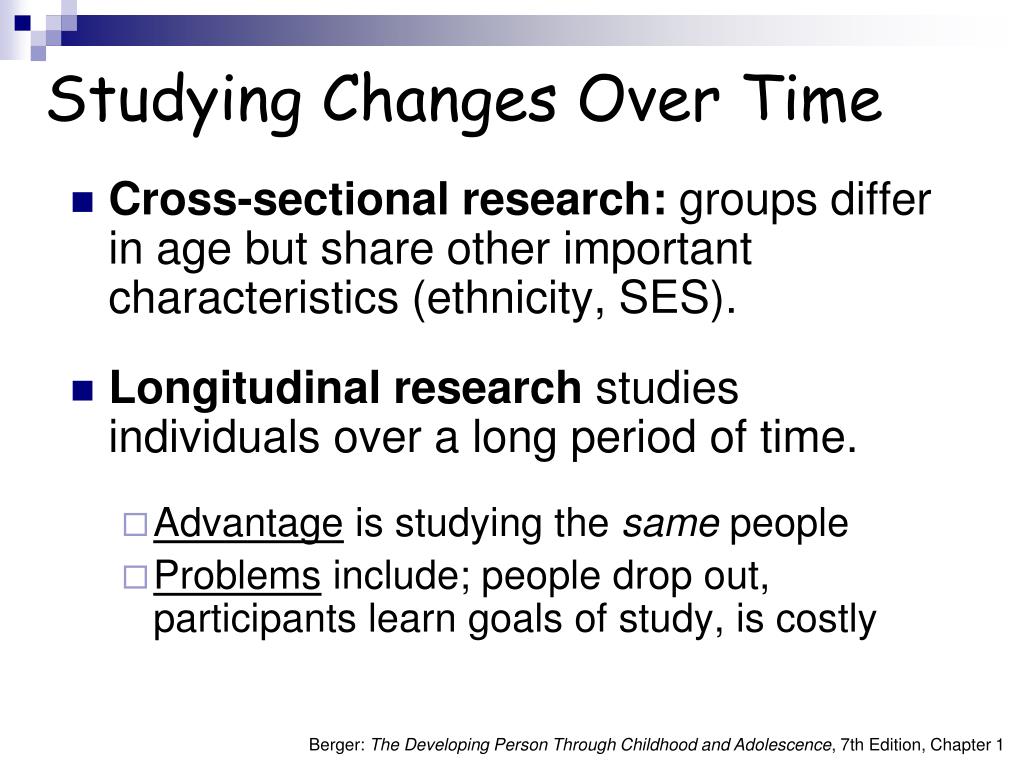 Studying Changes Over Time

Cross-sectional research: groups differ in age but share other important characteristics (ethnicity, SES).

Longitudinal research studies individuals over a long period of time.

Advantage is studying the same people

Problems include; people drop out, participants learn goals of study, is costly

Berger: The Developing Person Through Childhood and Adolescence, 7th Edition, Chapter 1